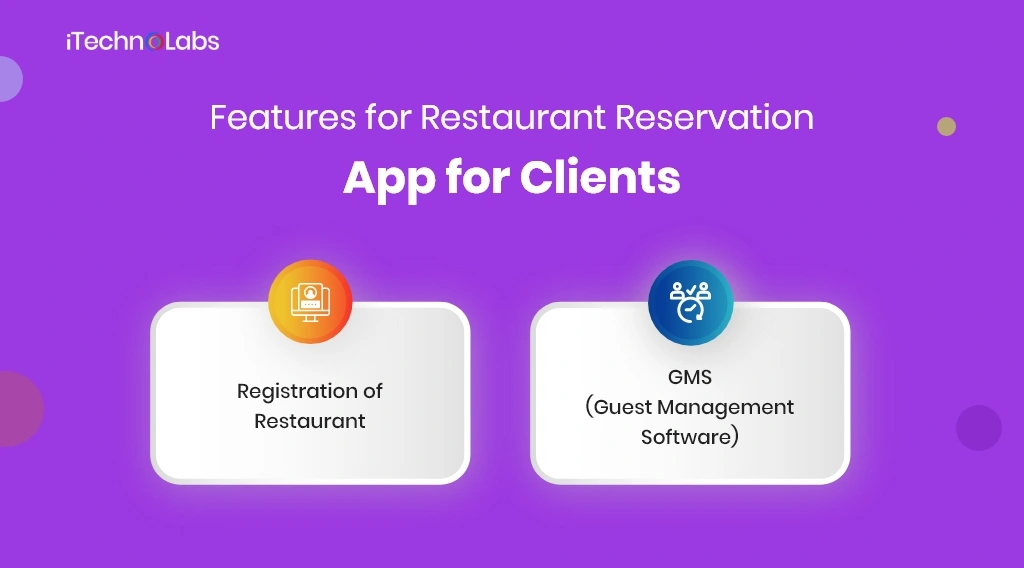 iTechnoLabs

Features for Restaurant Reservation

App for Clients

Registration of Restaurant

GMS
(Guest Management Software)